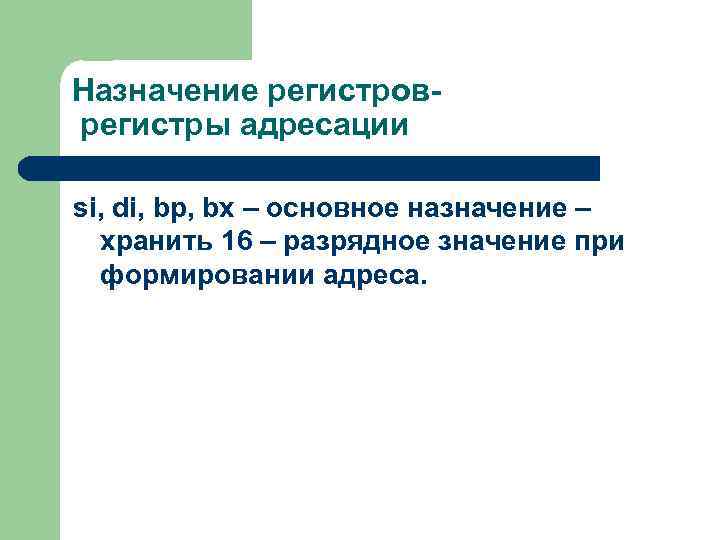 Назначение регистров-
 регистры адресации

si, di, bp, bx – основное назначение – хранить 16 – разрядное значение при формировании адреса.